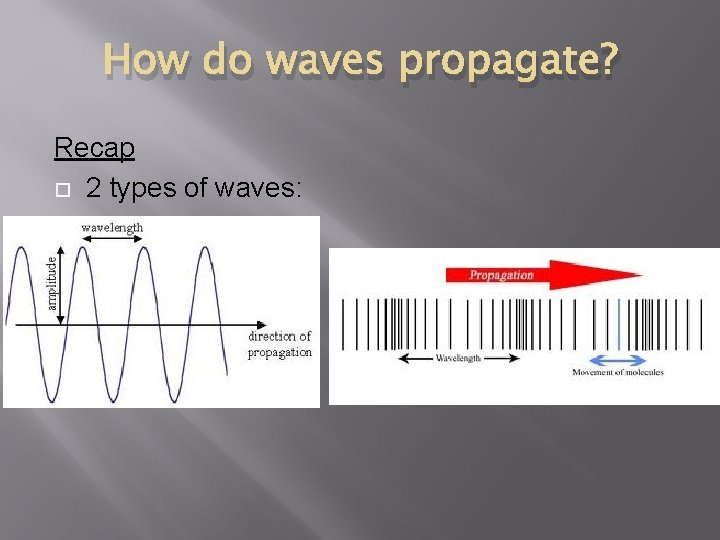 How do waves propagate?

Recap

2 types of waves:

wavelength

amplitude

direction of propagation

Propagation

Wavelength

Movement of molecules